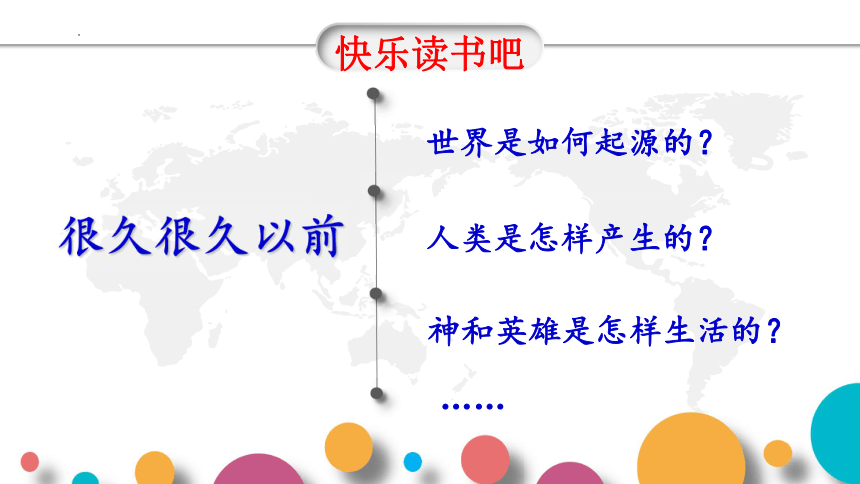 快乐读书吧

很久很久以前

世界是如何起源的？

人类是怎样产生的？

神和英雄是怎样生活的？

……